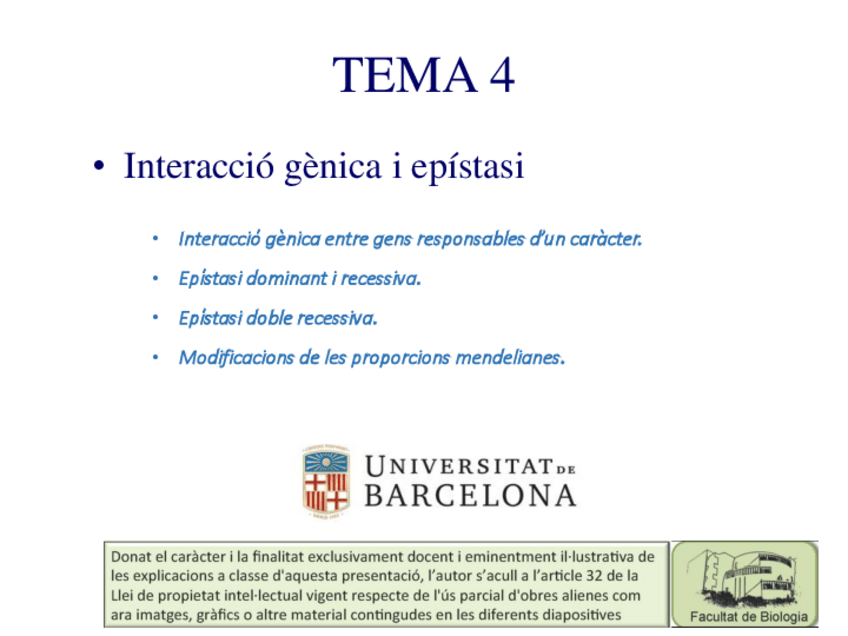 TEMA 4

• Interacció gènica i epístasi

• Interacció gènica entre gens responsables d'un caràcter.
• Epístasi dominant i recessiva.
• Epístasi doble recessiva.
• Modificacions de les proporcions mendelianes.

UNIVERSITAT DE BARCELONA

Donat el caràcter i la finalitat exclusivament docent i eminentment il·lustrativa de les explicacions a classe d'aquesta presentació, l'autor s'acull a l'article 32 de la Llei de propietat intel·lectual vigent respecte de l'ús parcial d'obres alienes com ara imatges, gràfics o altre material contingudes en les diferents diapositives

Facultat de Biologia